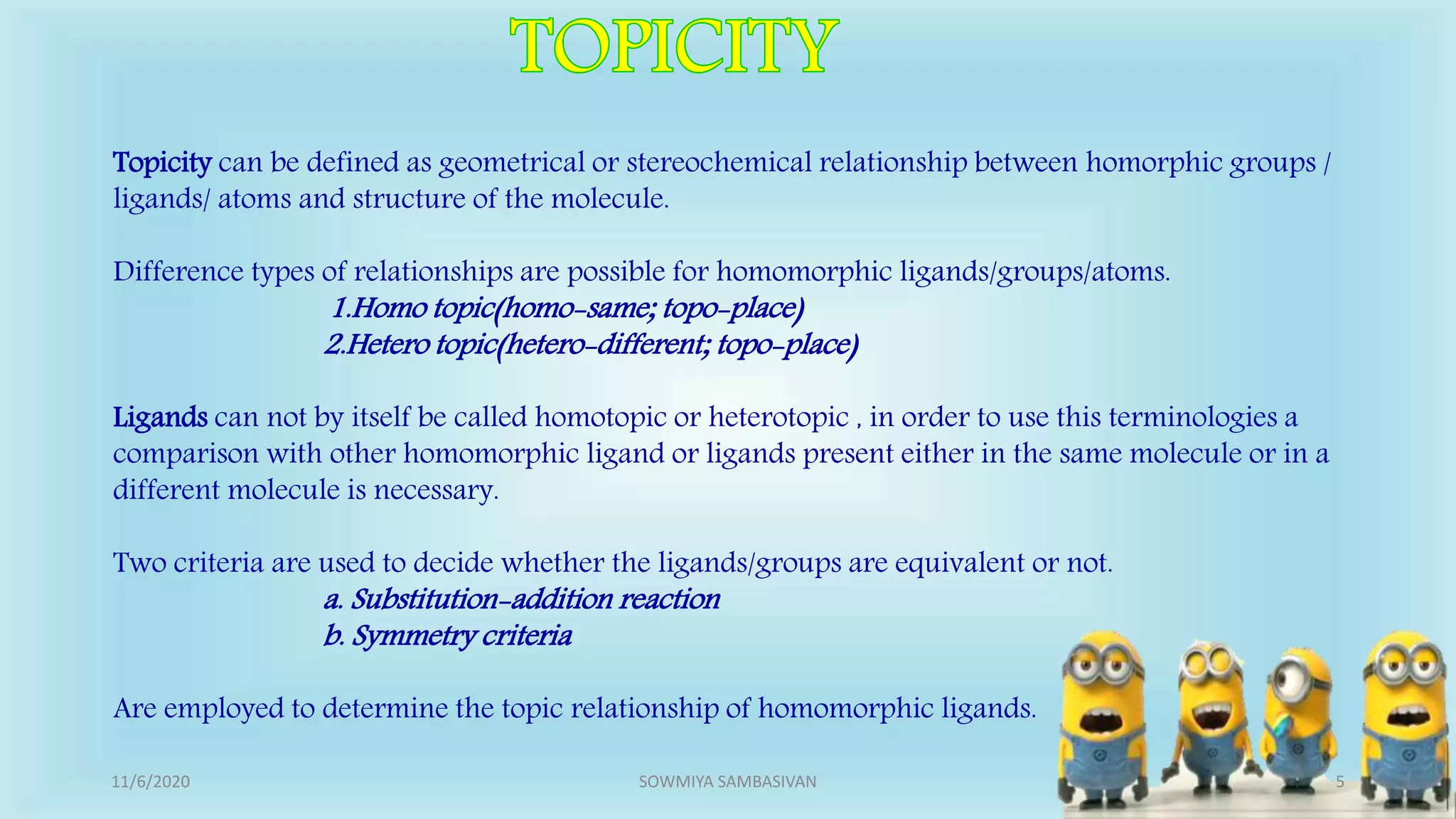 TOPICITY

Topicity can be defined as geometrical or stereochemical relationship between homorphic groups / ligands/ atoms and structure of the molecule.

Difference types of relationships are possible for homomorphic ligands/groups/atoms.
1.Homo topic(homo-same; topo-place)
2.Hetero topic(hetero-different; topo-place)

Ligands can not by itself be called homotopic or heterotopic , in order to use this terminologies a comparison with other homomorphic ligand or ligands present either in the same molecule or in a different molecule is necessary.

Two criteria are used to decide whether the ligands/groups are equivalent or not.
a. Substitution-addition reaction
b. Symmetry criteria

Are employed to determine the topic relationship of homomorphic ligands.

11/6/2020 SOWMIYA SAMBASIVAN 5